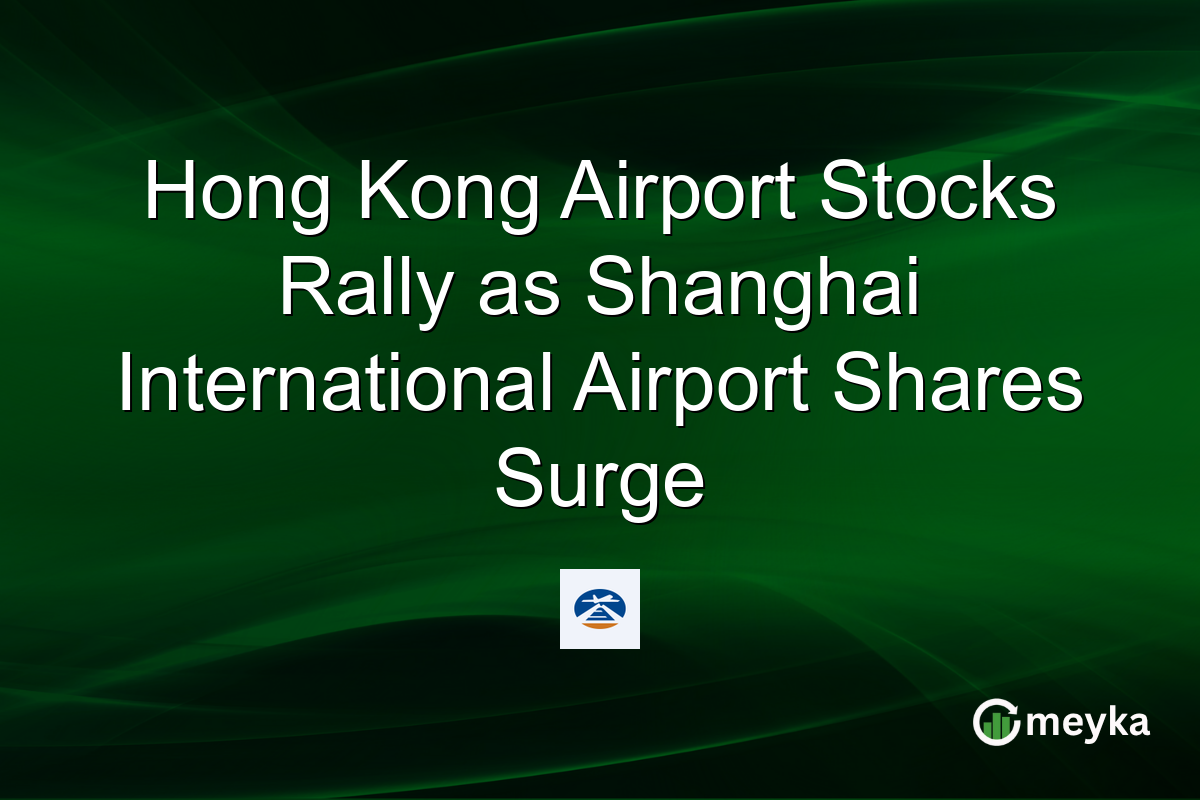 Hong Kong Airport Stocks Rally as Shanghai International Airport Shares Surge

meyka